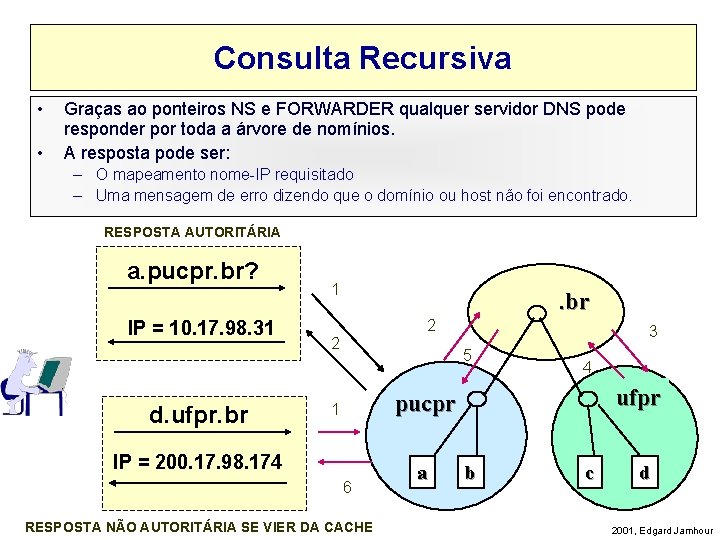 Consulta Recursiva

• Graças ao ponteiros NS e FORWARDER qualquer servidor DNS pode responder por toda a árvore de nomínios.
• A resposta pode ser:
– O mapeamento nome-IP requisitado
– Uma mensagem de erro dizendo que o domínio ou host não foi encontrado.

RESPOSTA AUTORITÁRIA

a.pucpr.br?

IP = 10.17.98.31

1

2

d.ufpr.br

IP = 200.17.98.174

1

6

.br

2

5

3

4

pucpr

ufpr

a

b

c

d

RESPOSTA NÃO AUTORITÁRIA SE VIER DA CACHE

2001, Edgard Jamhour